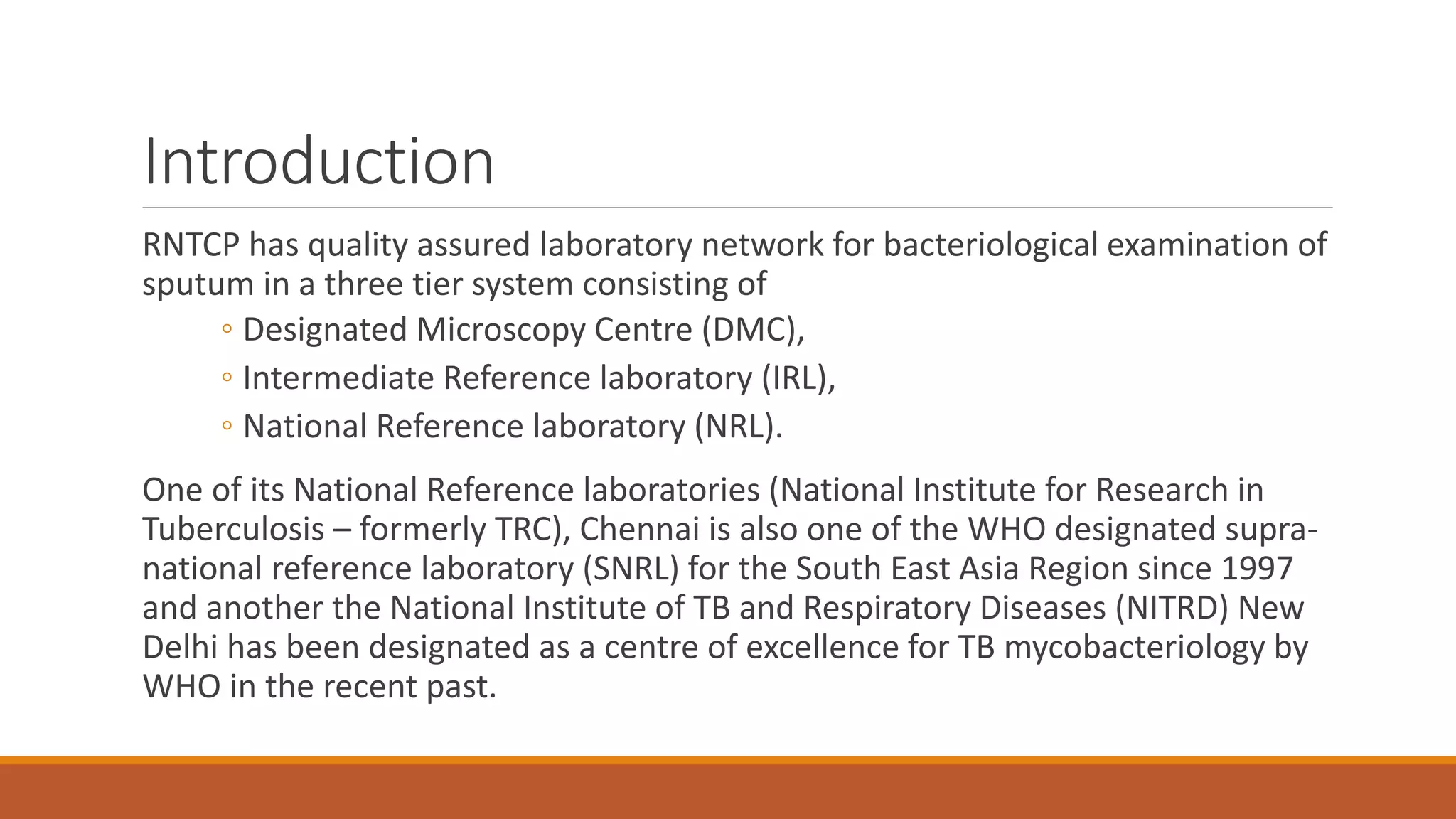 Introduction

RNTCP has quality assured laboratory network for bacteriological examination of sputum in a three tier system consisting of

◦ Designated Microscopy Centre (DMC),
◦ Intermediate Reference laboratory (IRL),
◦ National Reference laboratory (NRL).

One of its National Reference laboratories (National Institute for Research in Tuberculosis – formerly TRC), Chennai is also one of the WHO designated supra-national reference laboratory (SNRL) for the South East Asia Region since 1997 and another the National Institute of TB and Respiratory Diseases (NITRD) New Delhi has been designated as a centre of excellence for TB mycobacteriology by WHO in the recent past.